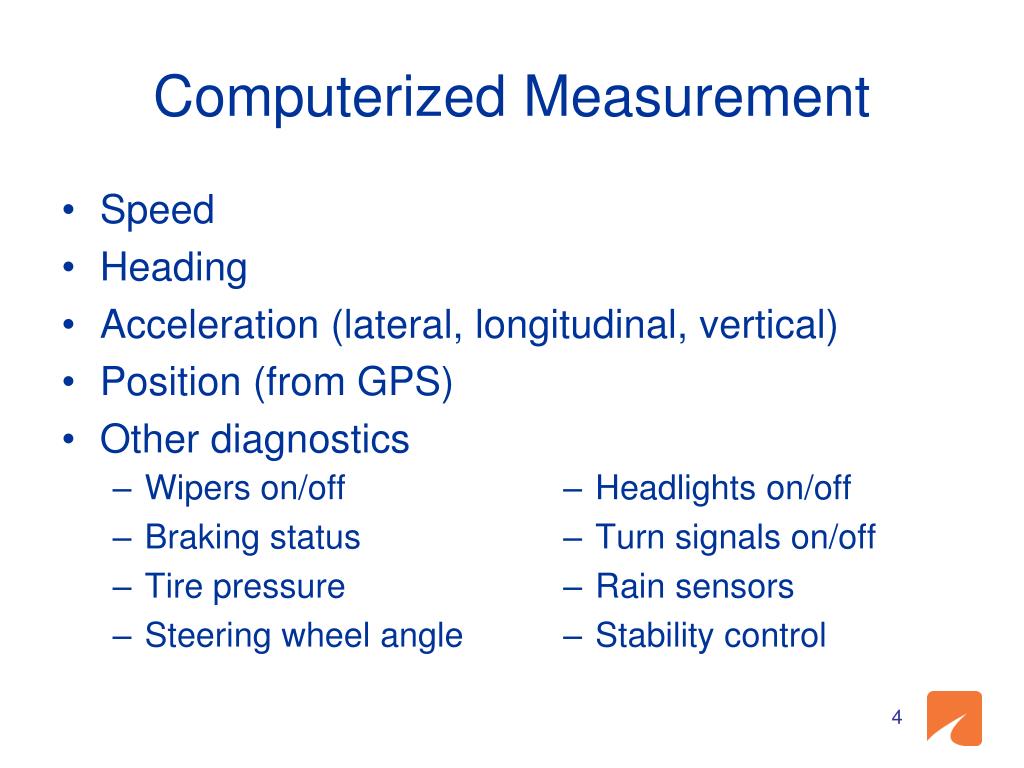 Computerized Measurement

• Speed
• Heading
• Acceleration (lateral, longitudinal, vertical)
• Position (from GPS)
• Other diagnostics
– Wipers on/off
– Braking status
– Tire pressure
– Steering wheel angle

– Headlights on/off
– Turn signals on/off
– Rain sensors
– Stability control

4